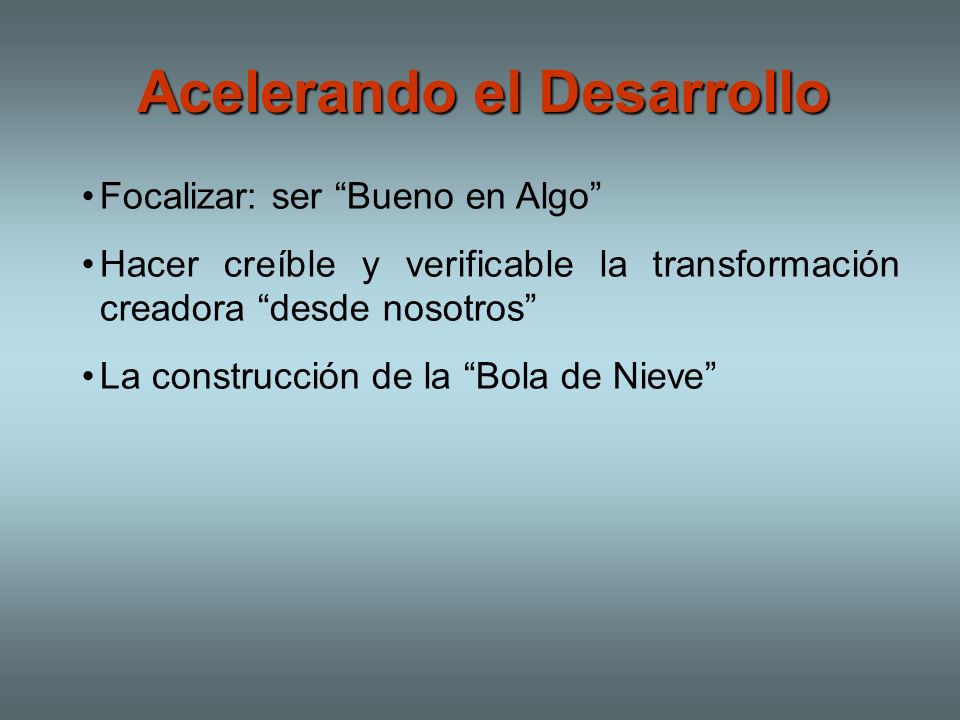 Acelerando el Desarrollo

• Focalizar: ser “Bueno en Algo”

• Hacer creíble y verificable la transformación creadora “desde nosotros”

• La construcción de la “Bola de Nieve”